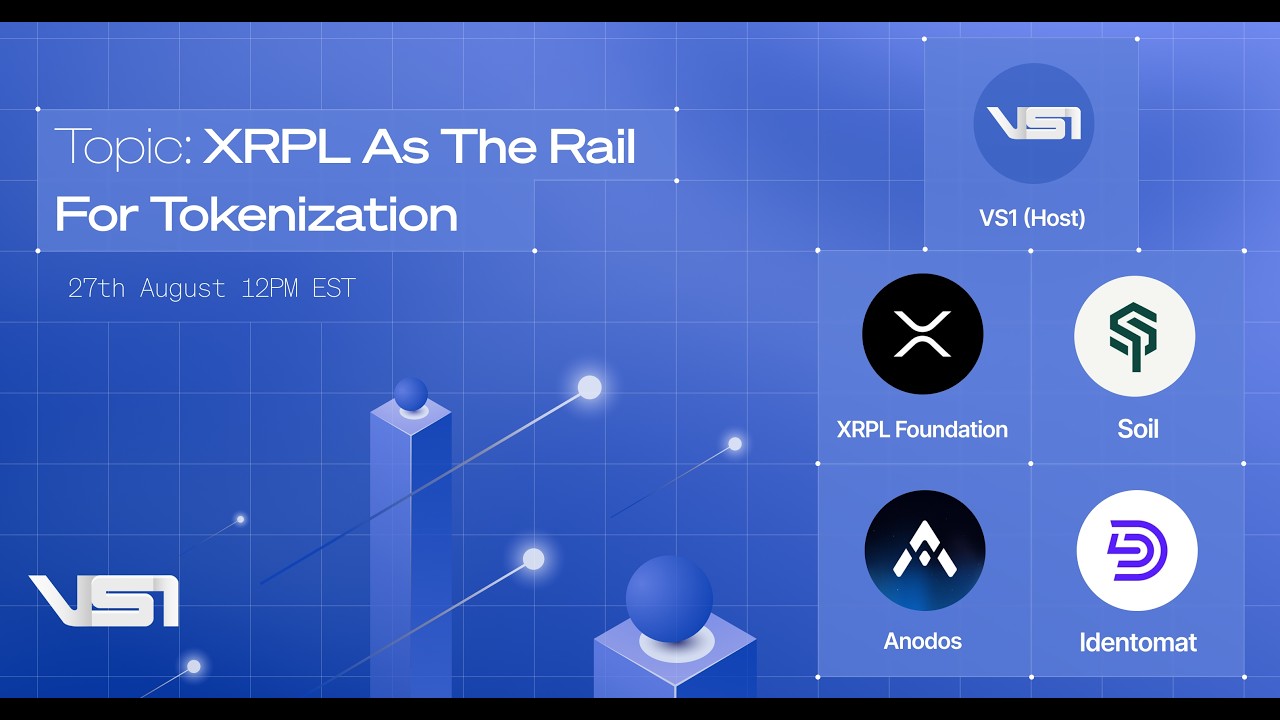 Topic: XRPL As The Rail For Tokenization

27th August 12PM EST

VS1

VS1

VS1 (Host)

XRPL Foundation

Soil

Anodos

Identomat